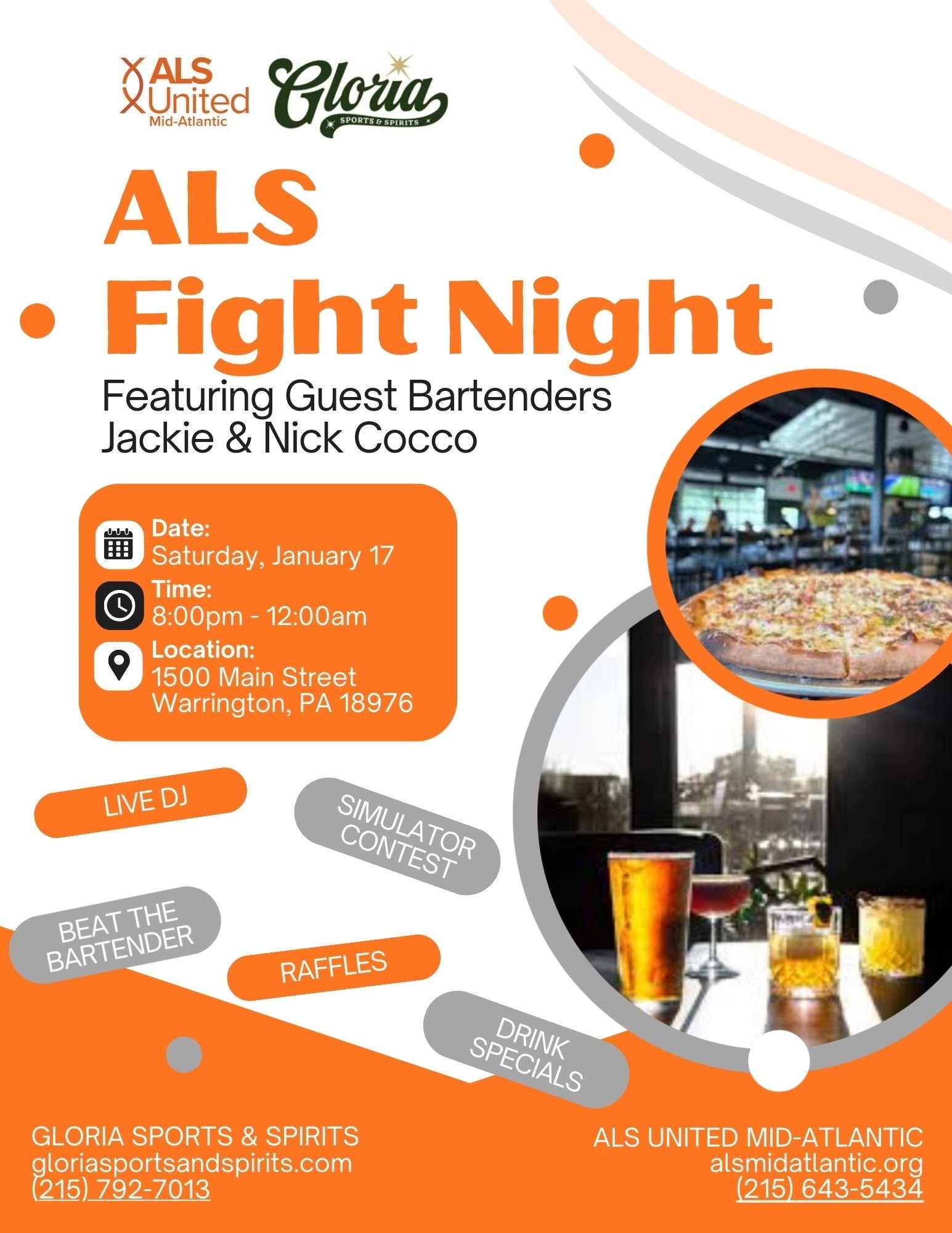 ALS United Mid-Atlantic

Gloria SPORTS & SPIRITS

ALS Fight Night

Featuring Guest Bartenders Jackie & Nick Cocco

Date:
Saturday, January 17

Time:
8:00pm - 12:00am

Location:
1500 Main Street
Warrington, PA 18976

LIVE DJ

SIMULATOR CONTEST

BEAT THE BARTENDER

RAFFLES

DRINK SPECIALS

GLORIA SPORTS & SPIRITS
gloriasportsandspirits.com
(215) 792-7013

ALS UNITED MID-ATLANTIC
alsmidatlantic.org
(215) 643-5434